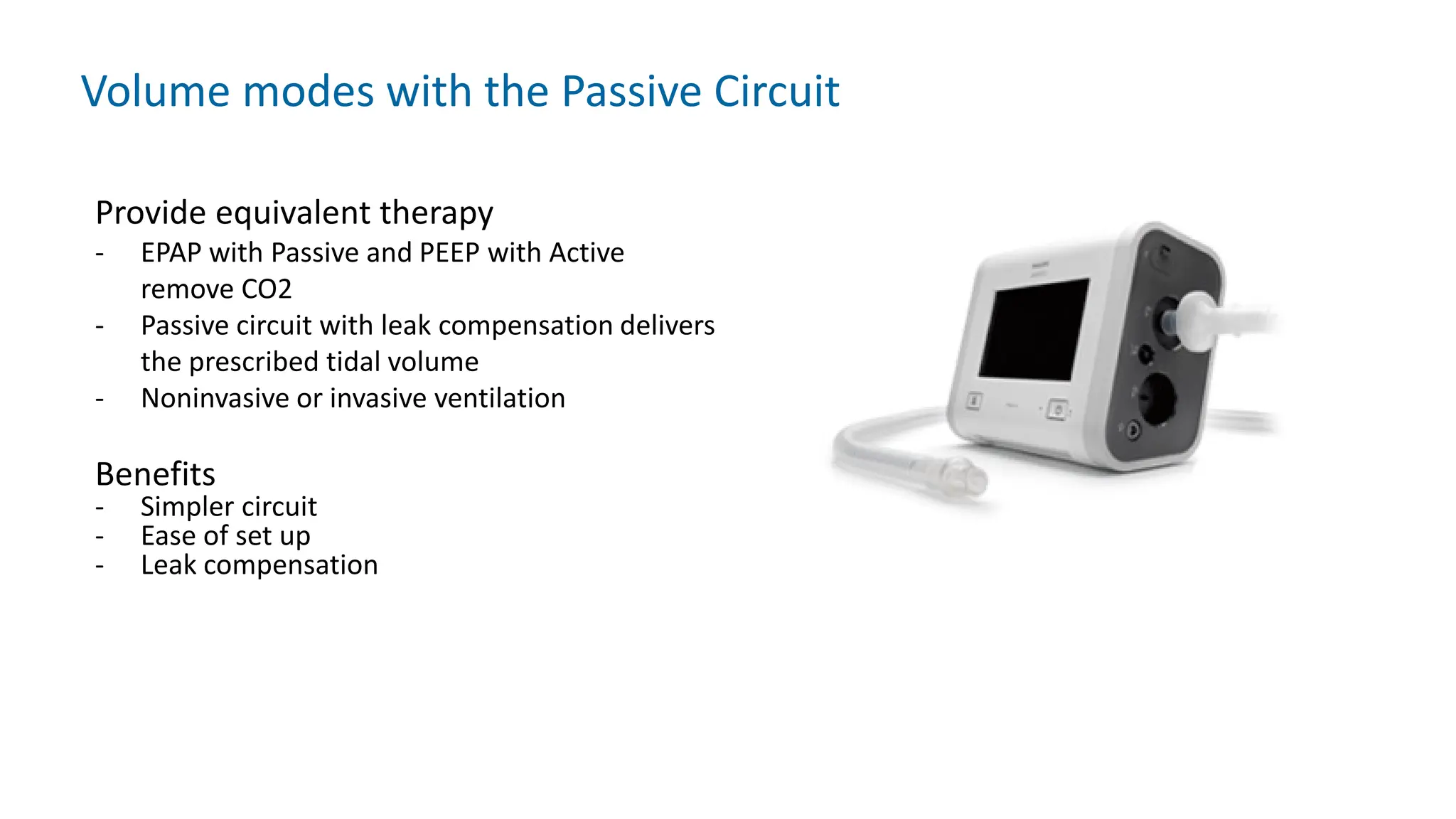 Volume modes with the Passive Circuit

Provide equivalent therapy
- EPAP with Passive and PEEP with Active remove CO2
- Passive circuit with leak compensation delivers the prescribed tidal volume
- Noninvasive or invasive ventilation

Benefits
- Simpler circuit
- Ease of set up
- Leak compensation